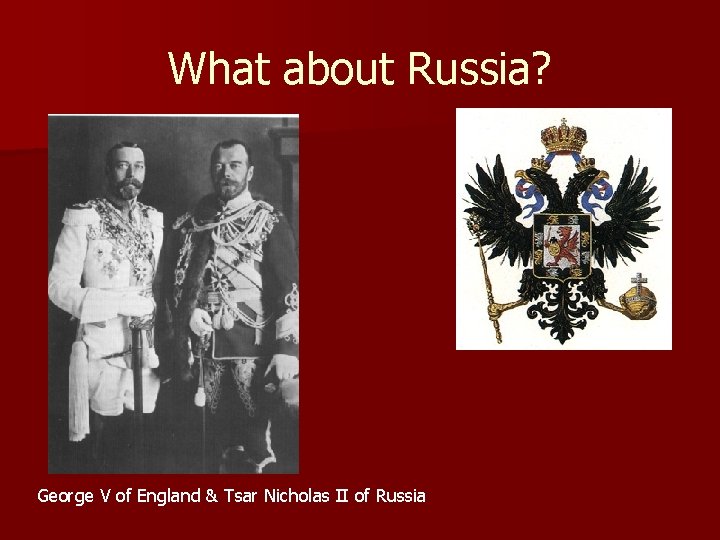 What about Russia?

George V of England & Tsar Nicholas II of Russia